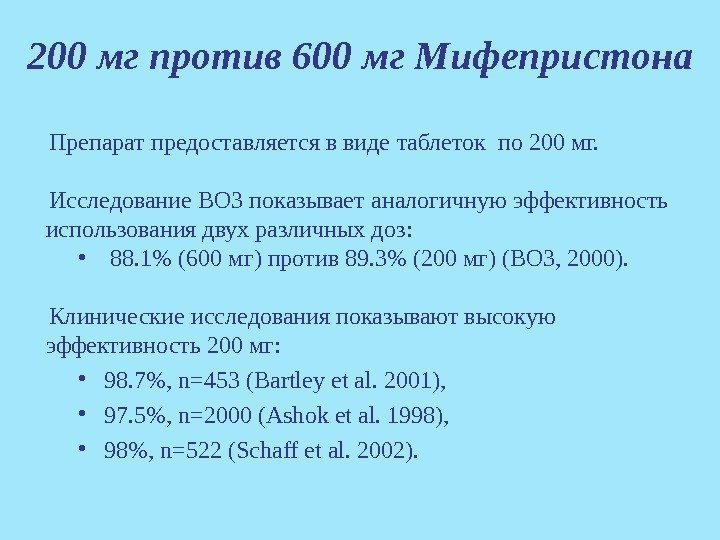 200 мг против 600 мг Мифепристона

Препарат предоставляется в виде таблеток по 200 мг.

Исследование ВОЗ показывает аналогичную эффективность использования двух различных доз:

• 88.1% (600 мг) против 89.3% (200 мг) (ВОЗ, 2000).

Клинические исследования показывают высокую эффективность 200 мг:

• 98.7%, n=453 (Bartley et al. 2001),
• 97.5%, n=2000 (Ashok et al. 1998),
• 98%, n=522 (Schaff et al. 2002).